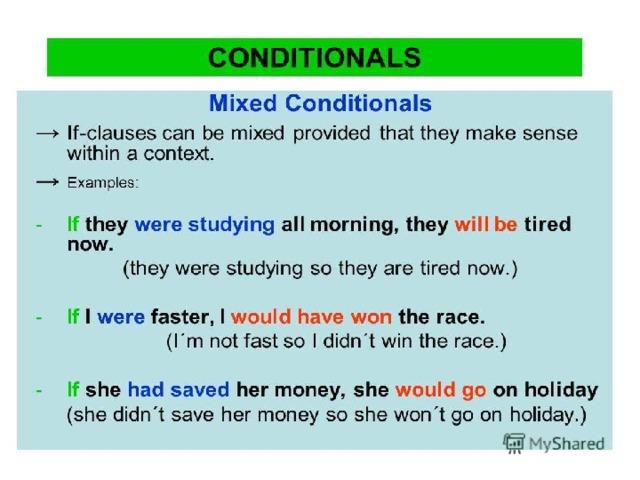 CONDITIONALS

Mixed Conditionals

→ If-clauses can be mixed provided that they make sense within a context.

→ Examples:

- If they were studying all morning, they will be tired now.
(they were studying so they are tired now.)

- If I were faster, I would have won the race.
(I´m not fast so I didn´t win the race.)

- If she had saved her money, she would go on holiday
(she didn´t save her money so she won´t go on holiday.)

MyShared